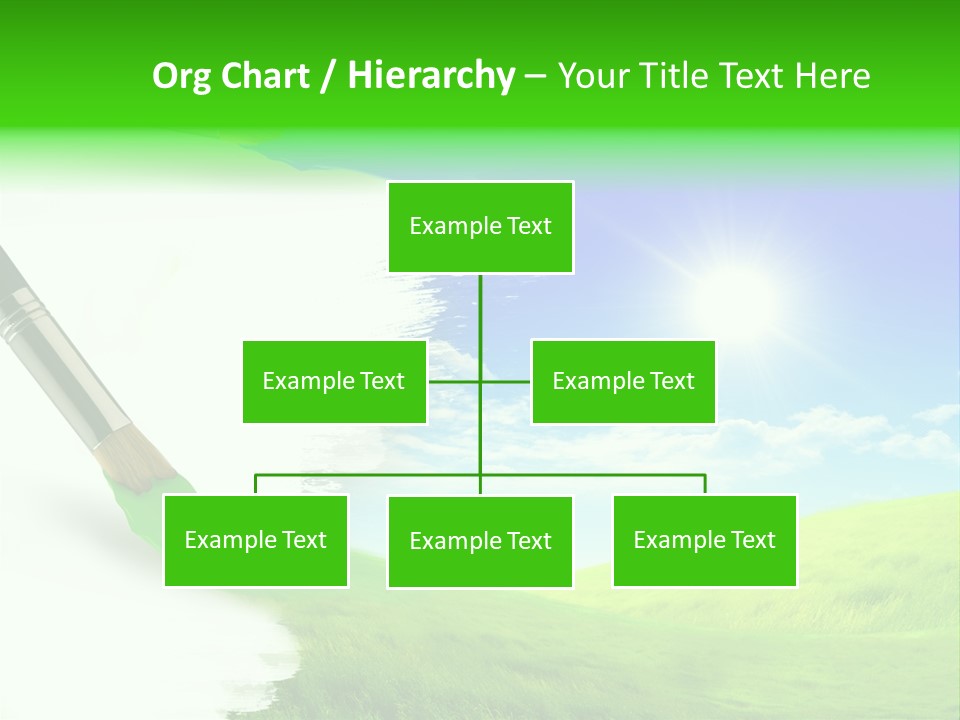 Org Chart / Hierarchy – Your Title Text Here

Example Text

Example Text

Example Text

Example Text

Example Text

Example Text